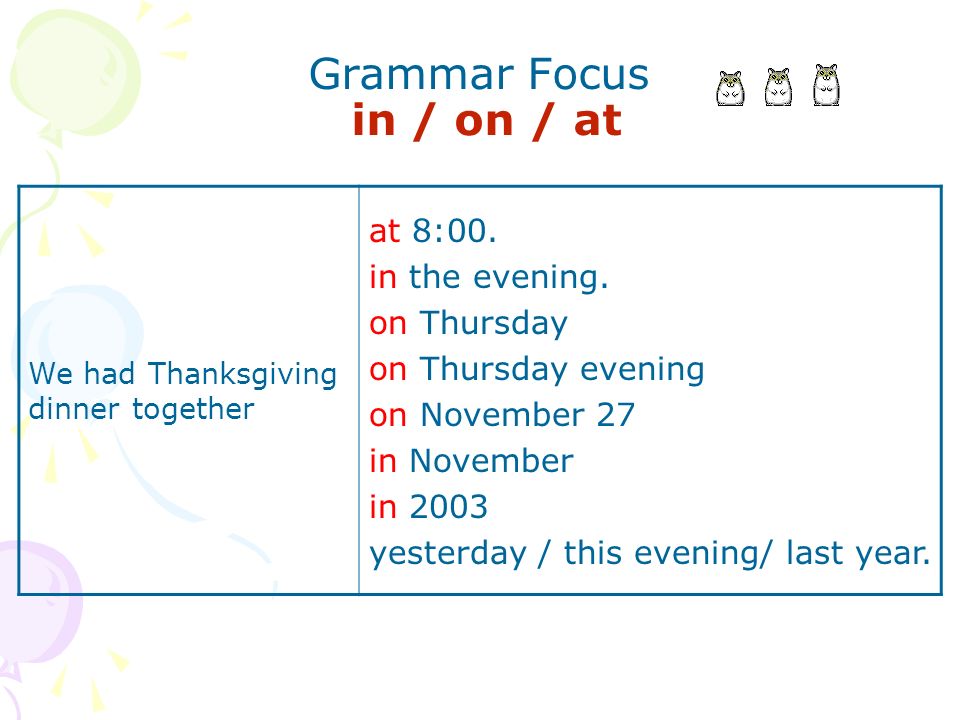 Grammar Focus
in / on / at

| We had Thanksgiving dinner together | at 8:00.<br>in the evening.<br>on Thursday<br>on Thursday evening<br>on November 27<br>in November<br>in 2003<br>yesterday / this evening/ last year. |
|---|---|